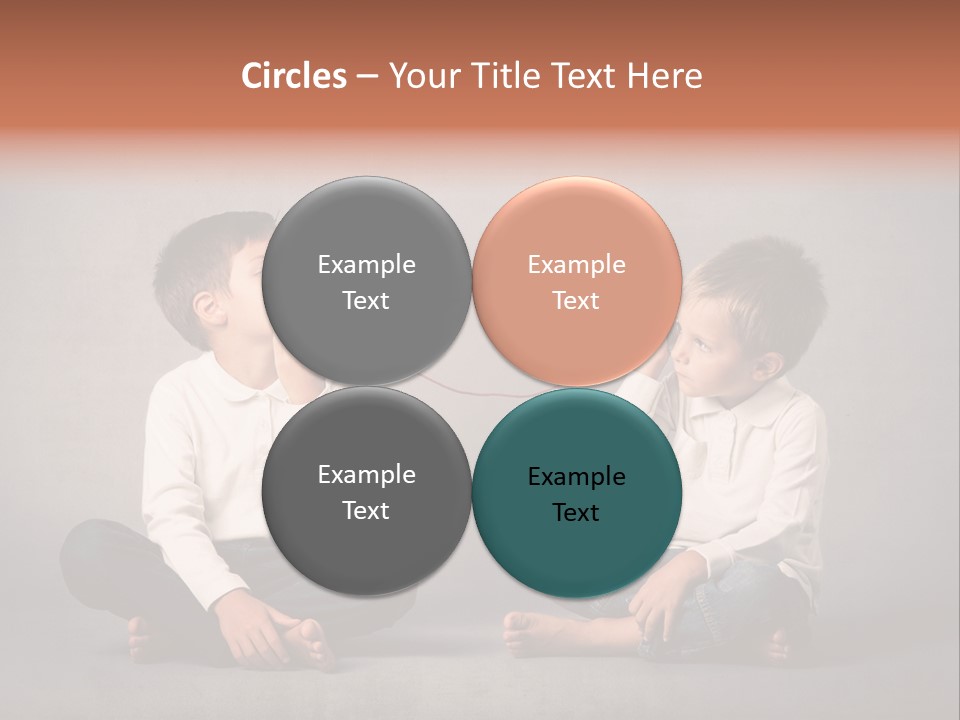 Circles – Your Title Text Here

Example Text

Example Text

Example Text

Example Text